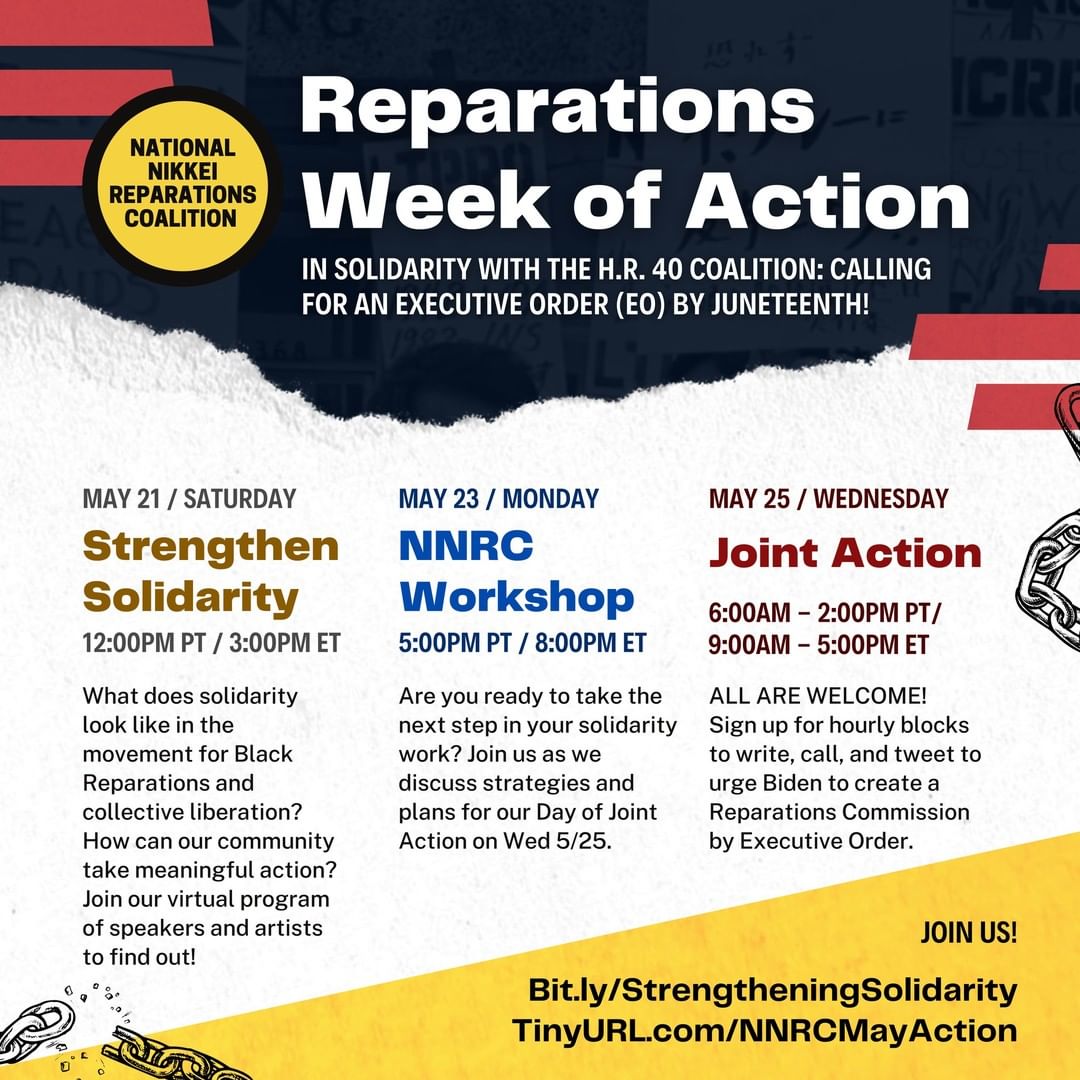 NATIONAL NIKKEI REPARATIONS COALITION

Reparations Week of Action

IN SOLIDARITY WITH THE H.R. 40 COALITION: CALLING FOR AN EXECUTIVE ORDER (EO) BY JUNETEENTH!

MAY 21 / SATURDAY

Strengthen Solidarity

12:00PM PT / 3:00PM ET

What does solidarity look like in the movement for Black Reparations and collective liberation? How can our community take meaningful action? Join our virtual program of speakers and artists to find out!

MAY 23 / MONDAY

NNRC Workshop

5:00PM PT / 8:00PM ET

Are you ready to take the next step in your solidarity work? Join us as we discuss strategies and plans for our Day of Joint Action on Wed 5/25.

MAY 25 / WEDNESDAY

Joint Action

6:00AM – 2:00PM PT/ 9:00AM – 5:00PM ET

ALL ARE WELCOME! Sign up for hourly blocks to write, call, and tweet to urge Biden to create a Reparations Commission by Executive Order.

JOIN US!

Bit.ly/StrengtheningSolidarity
TinyURL.com/NNRCMayAction